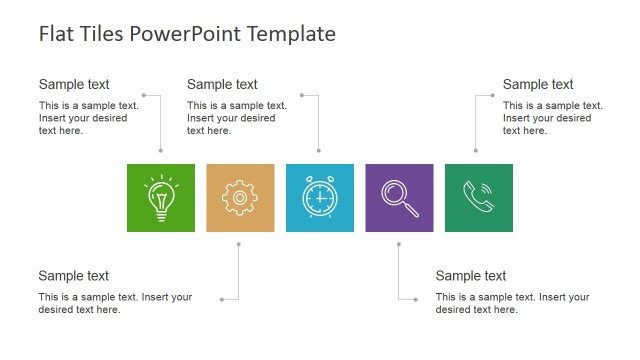 Flat Tiles PowerPoint Template

Sample text
This is a sample text. Insert your desired text here.

Sample text
This is a sample text. Insert your desired text here.

Sample text
This is a sample text. Insert your desired text here.

Sample text
This is a sample text. Insert your desired text here.

Sample text
This is a sample text. Insert your desired text here.